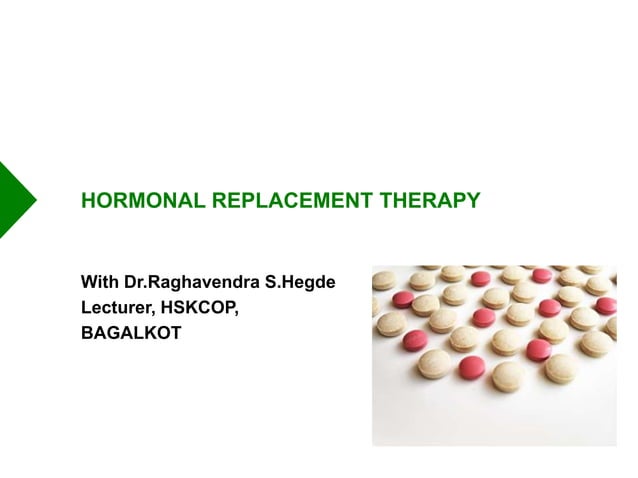 HORMONAL REPLACEMENT THERAPY

With Dr.Raghavendra S.Hegde
Lecturer, HSKCOP,
BAGALKOT